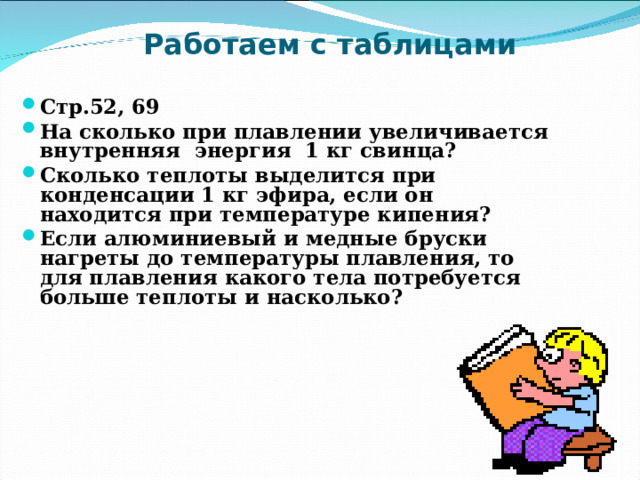 Работаем с таблицами

Стр.52, 69

На сколько при плавлении увеличивается внутренняя энергия 1 кг свинца?

Сколько теплоты выделится при конденсации 1 кг эфира, если он находится при температуре кипения?

Если алюминиевый и медные бруски нагреты до температуры плавления, то для плавления какого тела потребуется больше теплоты и насколько?